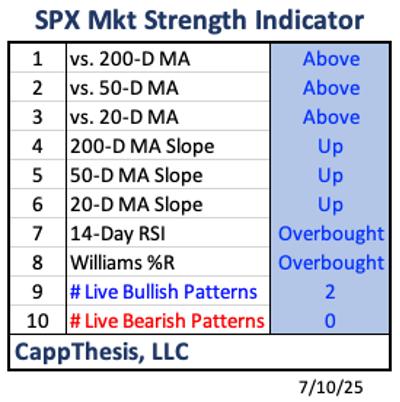 SPX Mkt Strength Indicator

| 1 | vs. 200-D MA | Above |
|---|---|---|
| 2 | vs. 50-D MA | Above |
| 3 | vs. 20-D MA | Above |
| 4 | 200-D MA Slope | Up |
| 5 | 50-D MA Slope | Up |
| 6 | 20-D MA Slope | Up |
| 7 | 14-Day RSI | Overbought |
| 8 | Williams %R | Overbought |
| 9 | # Live Bullish Patterns | 2 |
| 10 | # Live Bearish Patterns | 0 |

CappThesis, LLC

7/10/25